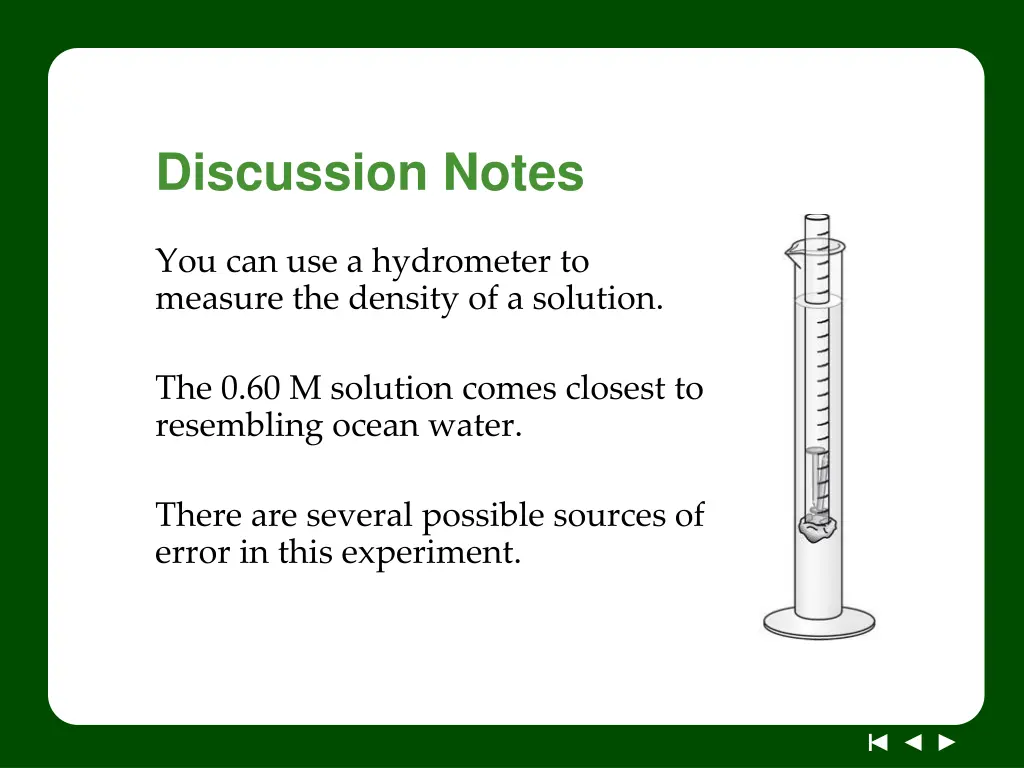 Discussion Notes

You can use a hydrometer to measure the density of a solution.

The 0.60 M solution comes closest to resembling ocean water.

There are several possible sources of error in this experiment.